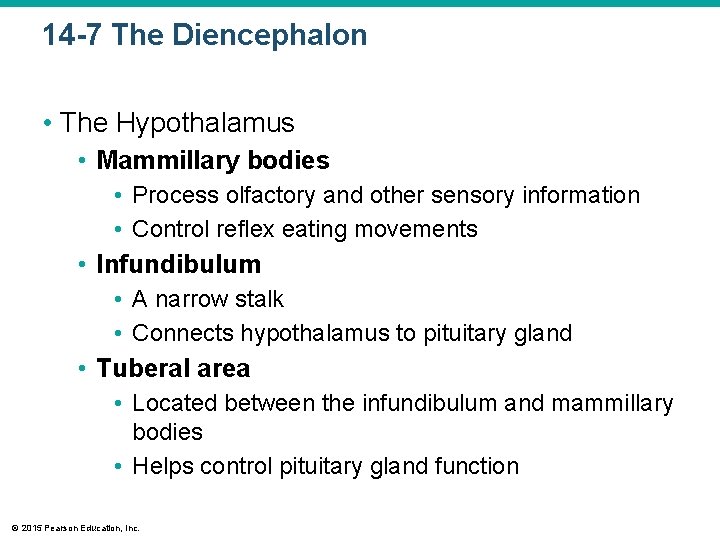 14-7 The Diencephalon

• The Hypothalamus
  • Mammillary bodies
    • Process olfactory and other sensory information
    • Control reflex eating movements
  • Infundibulum
    • A narrow stalk
    • Connects hypothalamus to pituitary gland
  • Tuberal area
    • Located between the infundibulum and mammillary bodies
    • Helps control pituitary gland function

© 2015 Pearson Education, Inc.